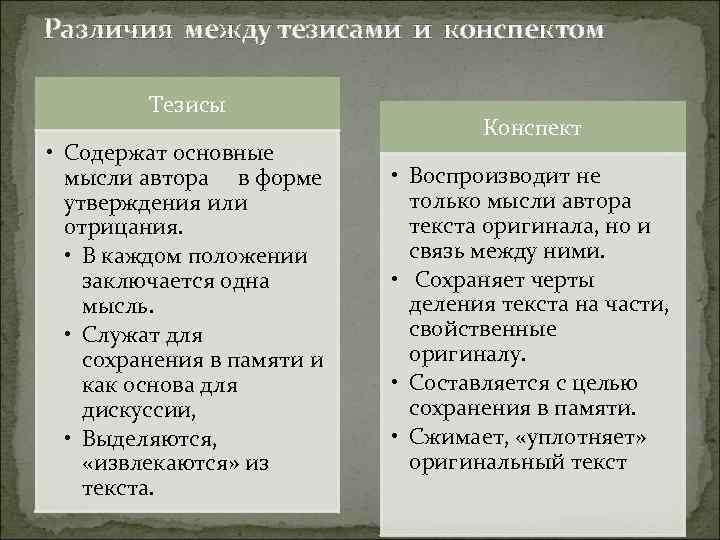 Различия между тезисами и конспектом

Тезисы

• Содержат основные мысли автора в форме утверждения или отрицания.
• В каждом положении заключается одна мысль.
• Служат для сохранения в памяти и как основа для дискуссии,
• Выделяются, «извлекаются» из текста.

Конспект

• Воспроизводит не только мысли автора текста оригинала, но и связь между ними.
• Сохраняет черты деления текста на части, свойственные оригиналу.
• Составляется с целью сохранения в памяти.
• Сжимает, «уплотняет» оригинальный текст